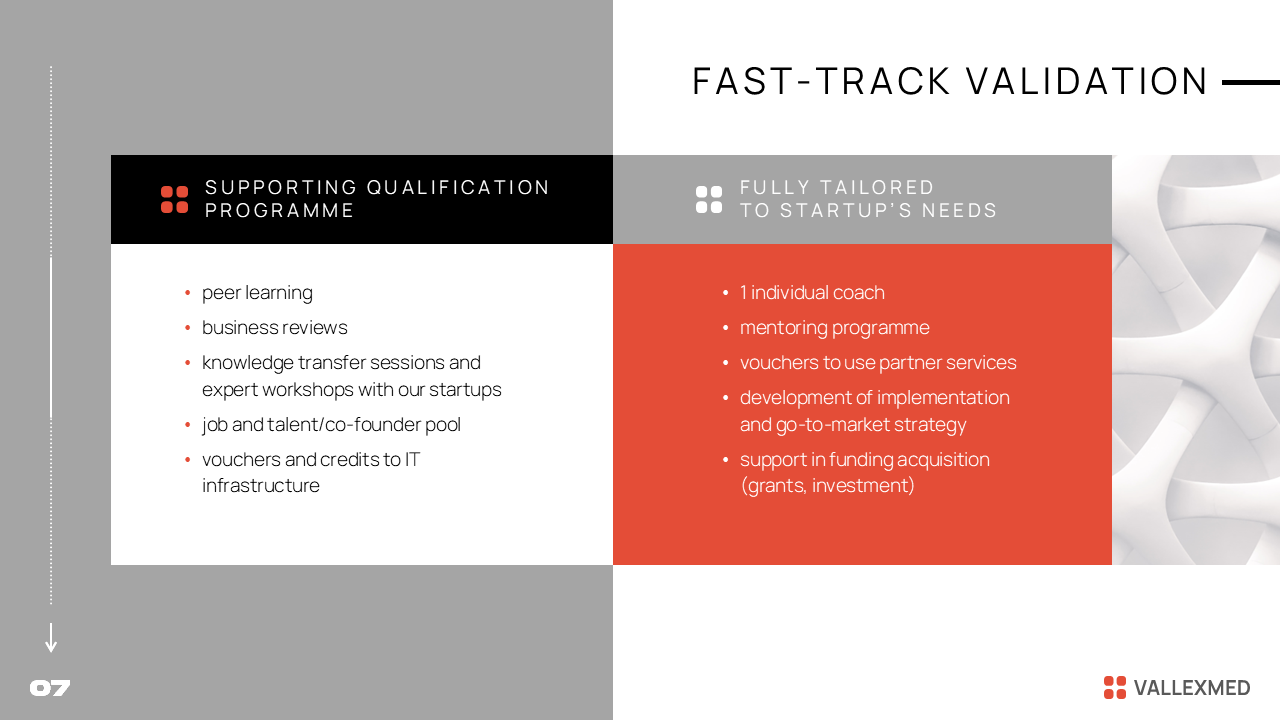 FAST-TRACK VALIDATION

SUPPORTING QUALIFICATION PROGRAMME

- peer learning
- business reviews
- knowledge transfer sessions and expert workshops with our startups
- job and talent/co-founder pool
- vouchers and credits to IT infrastructure

FULLY TAILORED TO STARTUP'S NEEDS

- 1 individual coach
- mentoring programme
- vouchers to use partner services
- development of implementation and go-to-market strategy
- support in funding acquisition (grants, investment)

07

VALLEXMED